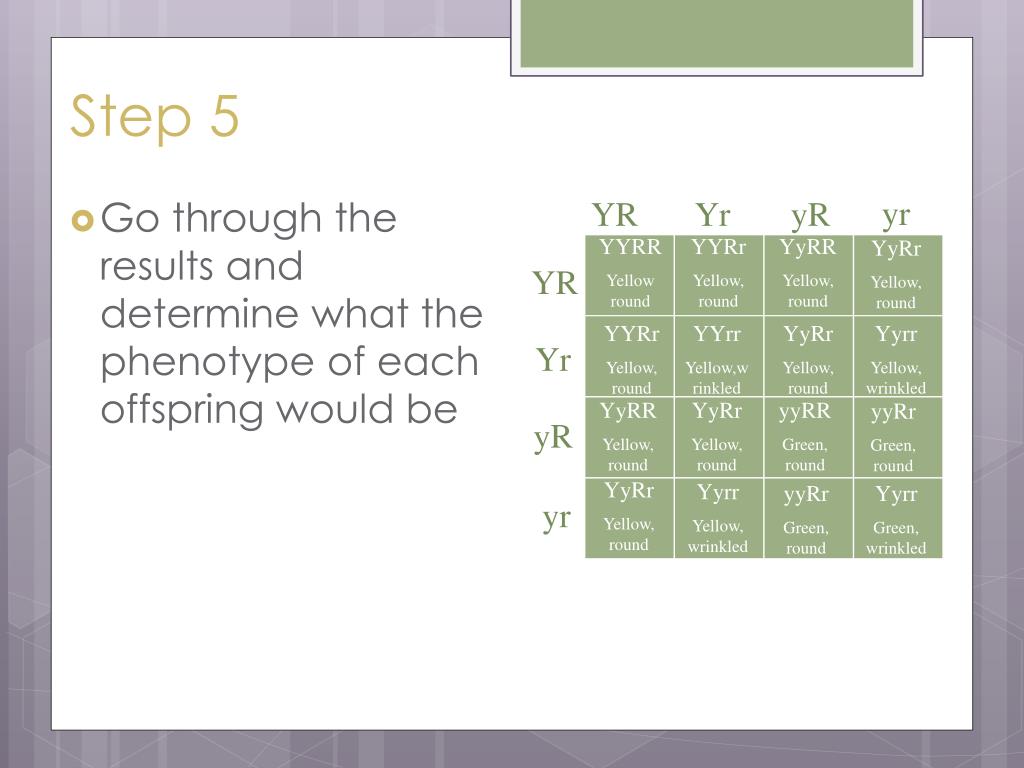 Step 5

Go through the results and determine what the phenotype of each offspring would be

| | YR | Yr | yR | yr |
|---|---|---|---|---|
| YR | YYRR Yellow round | YYRr Yellow, round | YyRR Yellow, round | YyRr Yellow, round |
| Yr | YYRr Yellow, round | YYrr Yellow,wrinkled | YyRr Yellow, round | Yyrr Yellow, wrinkled |
| yR | YyRR Yellow, round | YyRr Yellow, round | yyRR Green, round | yyRr Green, round |
| yr | YyRr Yellow, round | Yyrr Yellow, wrinkled | yyRr Green, round | Yyrr Green, wrinkled |